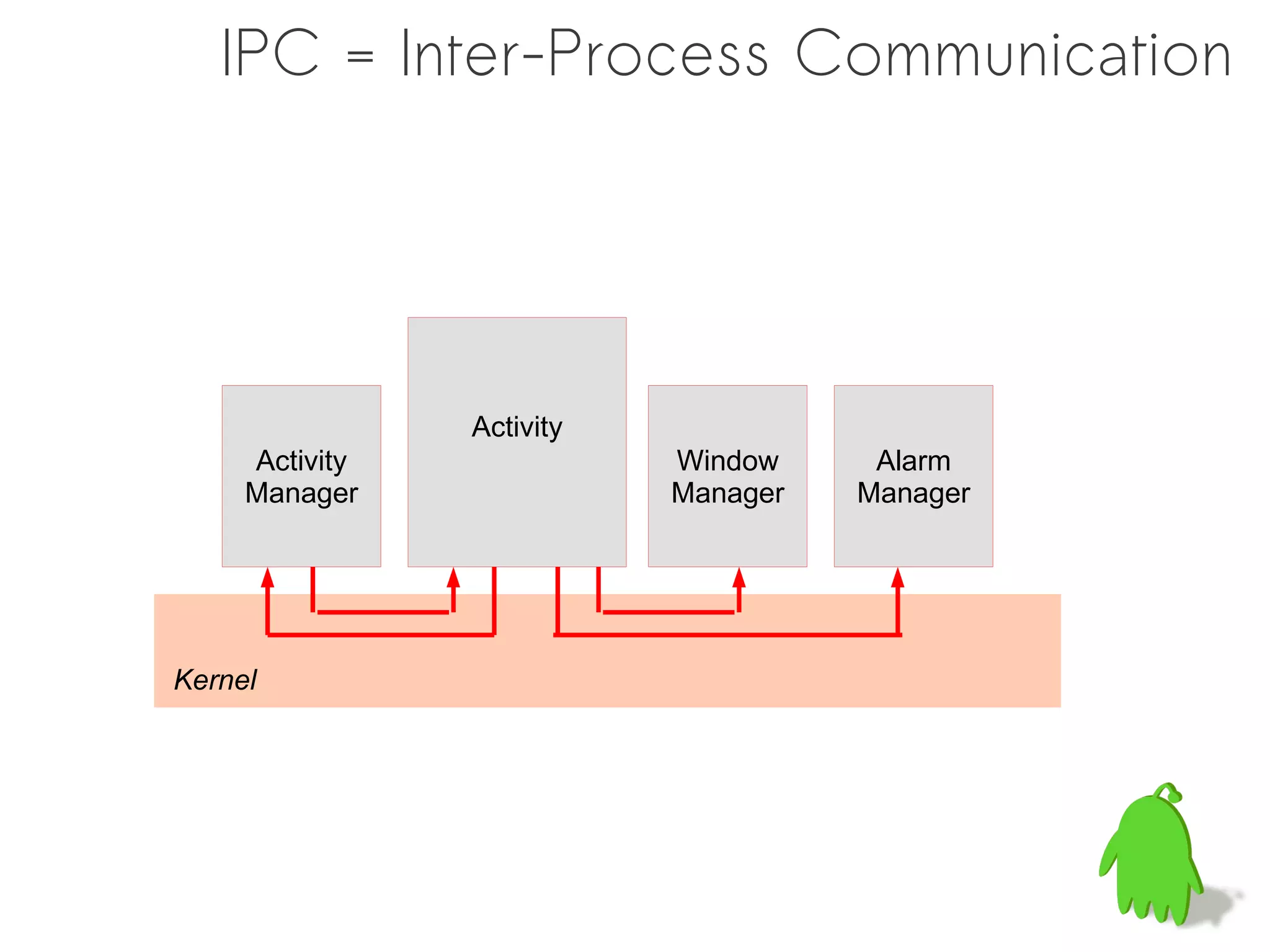 IPC = Inter-Process Communication

Activity Manager

Activity

Window Manager

Alarm Manager

Kernel